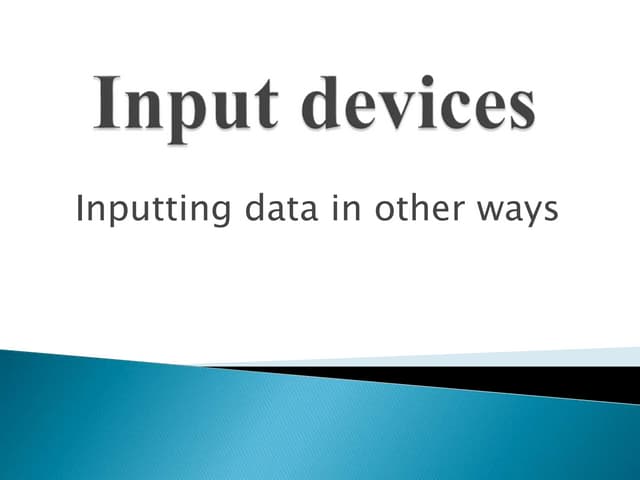 Input devices

Inputting data in other ways